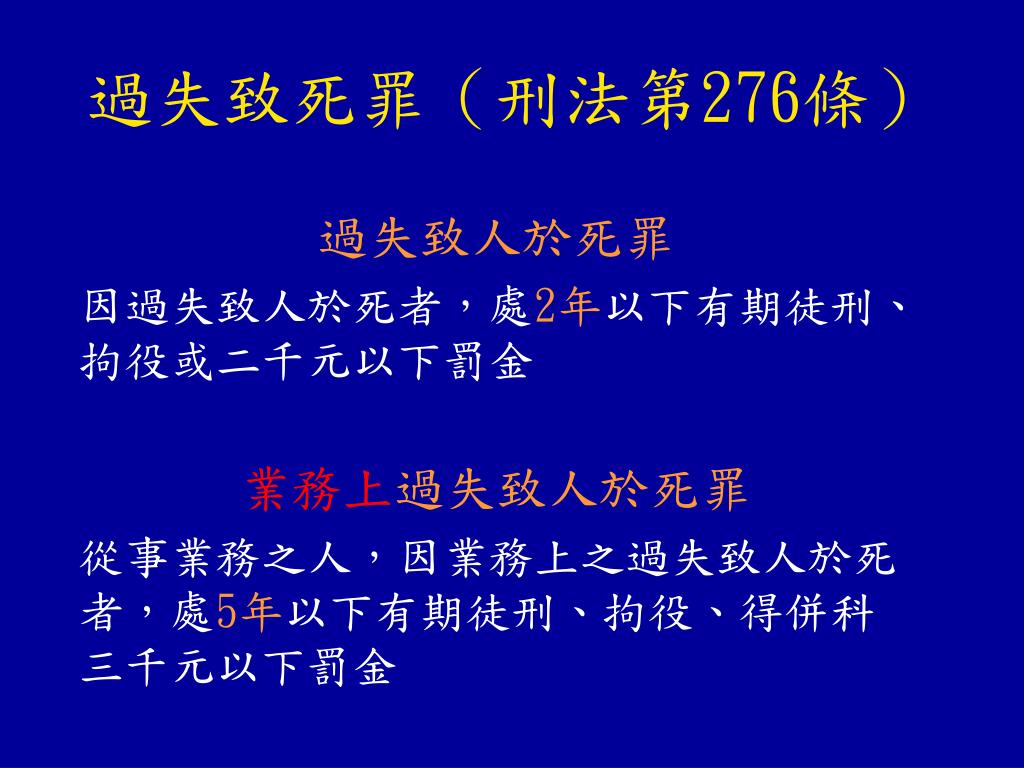 過失致死罪（刑法第276條）

過失致人於死罪

因過失致人於死者，處2年以下有期徒刑、拘役或二千元以下罰金

業務上過失致人於死罪

從事業務之人，因業務上之過失致人於死者，處5年以下有期徒刑、拘役、得併科三千元以下罰金